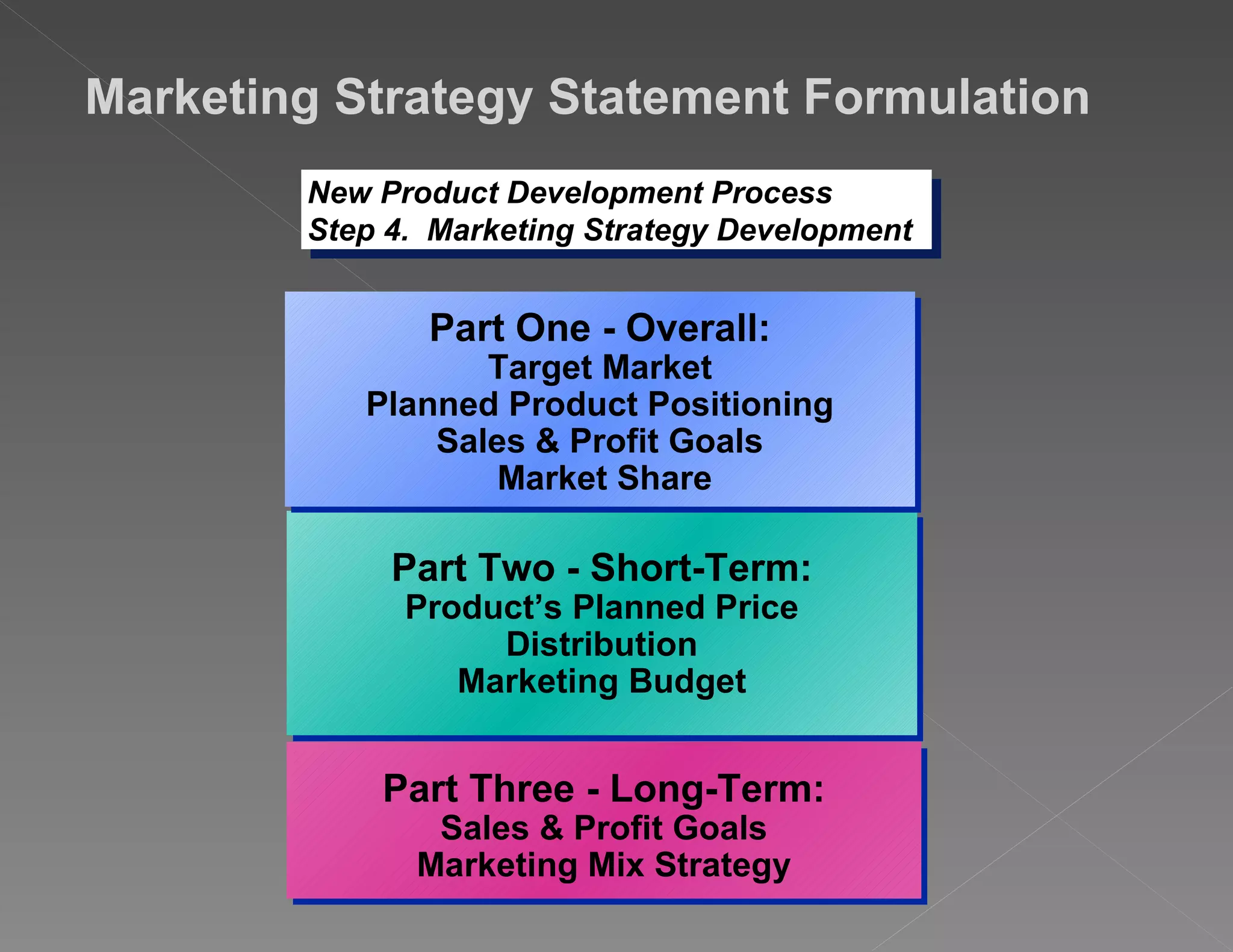 Marketing Strategy Statement Formulation

New Product Development Process
Step 4. Marketing Strategy Development

Part One - Overall:
Target Market
Planned Product Positioning
Sales & Profit Goals
Market Share

Part Two - Short-Term:
Product's Planned Price
Distribution
Marketing Budget

Part Three - Long-Term:
Sales & Profit Goals
Marketing Mix Strategy